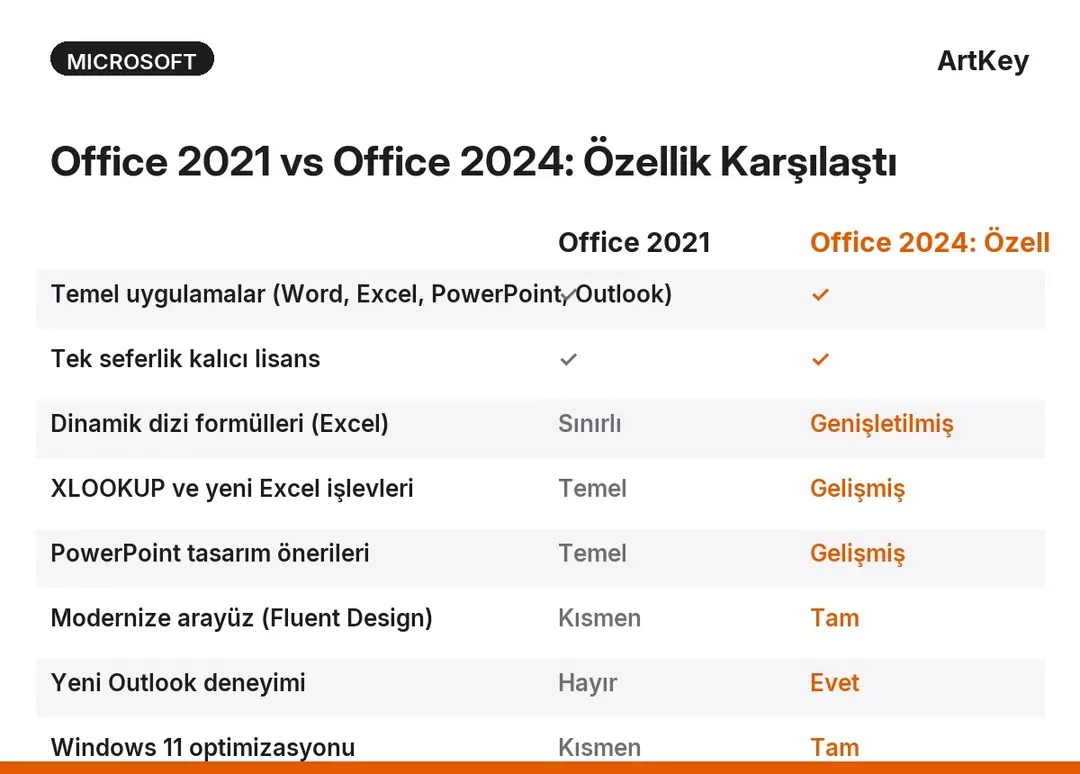 MICROSOFT

ArtKey

Office 2021 vs Office 2024: Özellik Karşılaştı

| | Office 2021 | Office 2024: Özell |
|---|---|---|
| Temel uygulamalar (Word, Excel, PowerPoint, Outlook) | ✓ | ✓ |
| Tek seferlik kalıcı lisans | ✓ | ✓ |
| Dinamik dizi formülleri (Excel) | Sınırlı | Genişletilmiş |
| XLOOKUP ve yeni Excel işlevleri | Temel | Gelişmiş |
| PowerPoint tasarım önerileri | Temel | Gelişmiş |
| Modernize arayüz (Fluent Design) | Kısmen | Tam |
| Yeni Outlook deneyimi | Hayır | Evet |
| Windows 11 optimizasyonu | Kısmen | Tam |